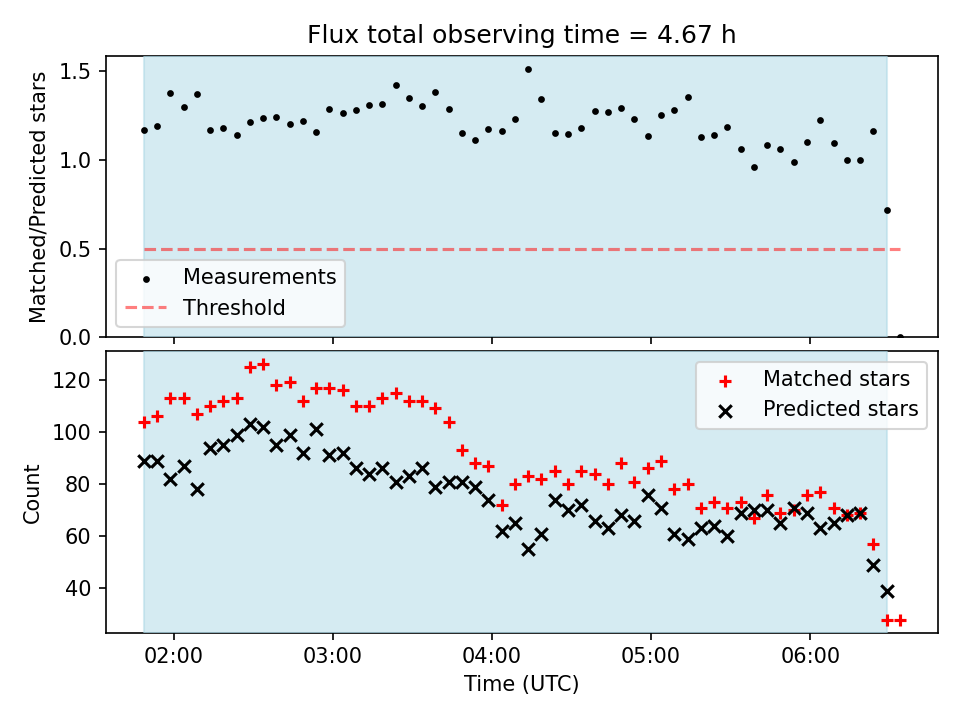 Flux total observing time = 4.67 h

Matched/Predicted stars

1.5
1.0
0.5
0.0

Measurements
Threshold

Count

120
100
80
60
40

Matched stars
Predicted stars

02:00
03:00
04:00
05:00
06:00

Time (UTC)